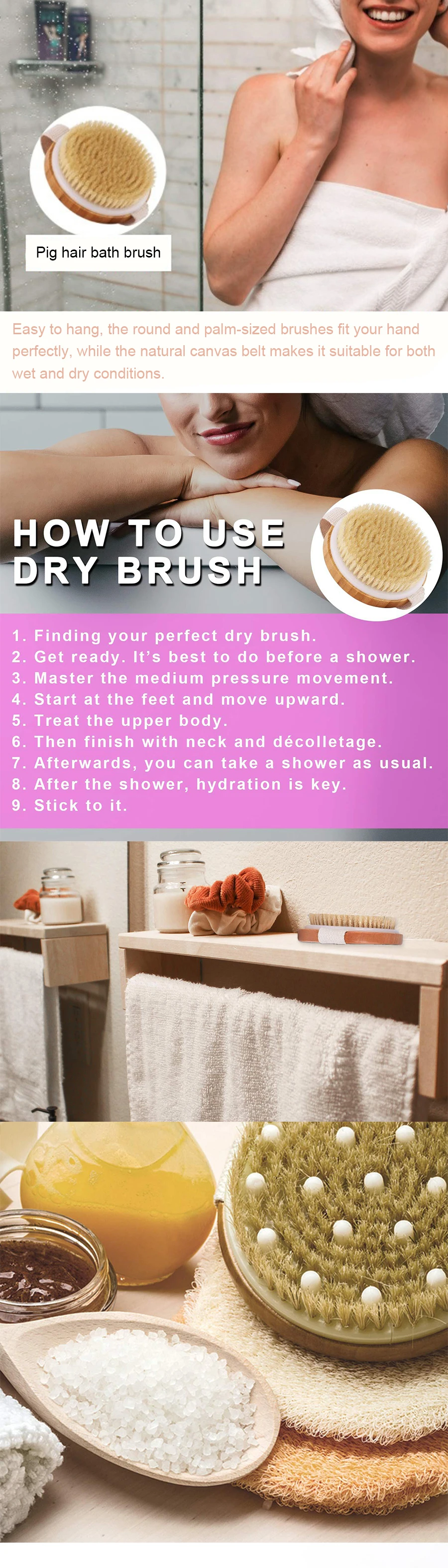 Pig hair bath brush

Easy to hang, the round and palm-sized brushes fit your hand perfectly, while the natural canvas belt makes it suitable for both wet and dry conditions.

HOW TO USE DRY BRUSH

1. Finding your perfect dry brush.
2. Get ready. It's best to do before a shower.
3. Master the medium pressure movement.
4. Start at the feet and move upward.
5. Treat the upper body.
6. Then finish with neck and décolletage.
7. Afterwards, you can take a shower as usual.
8. After the shower, hydration is key.
9. Stick to it.